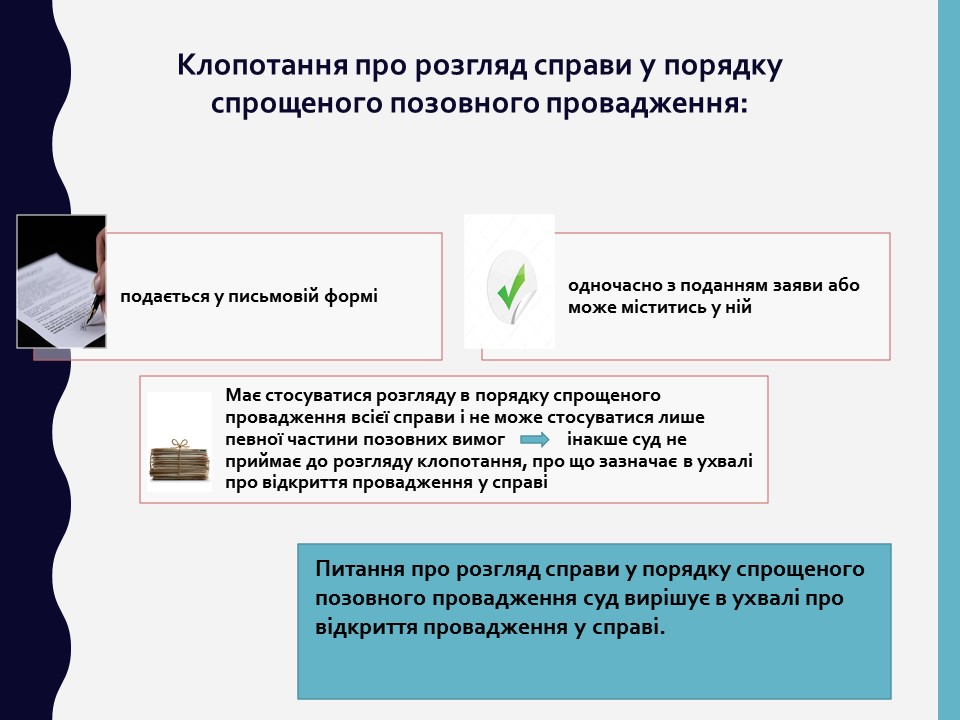 Клопотання про розгляд справи у порядку спрощеного позовного провадження:

подається у письмовій формі

одночасно з поданням заяви або може міститись у ній

Має стосуватися розгляду в порядку спрощеного провадження всієї справи і не може стосуватися лише певної частини позовних вимог інакше суд не приймає до розгляду клопотання, про що зазначає в ухвалі про відкриття провадження у справі

Питання про розгляд справи у порядку спрощеного позовного провадження суд вирішує в ухвалі про відкриття провадження у справі.